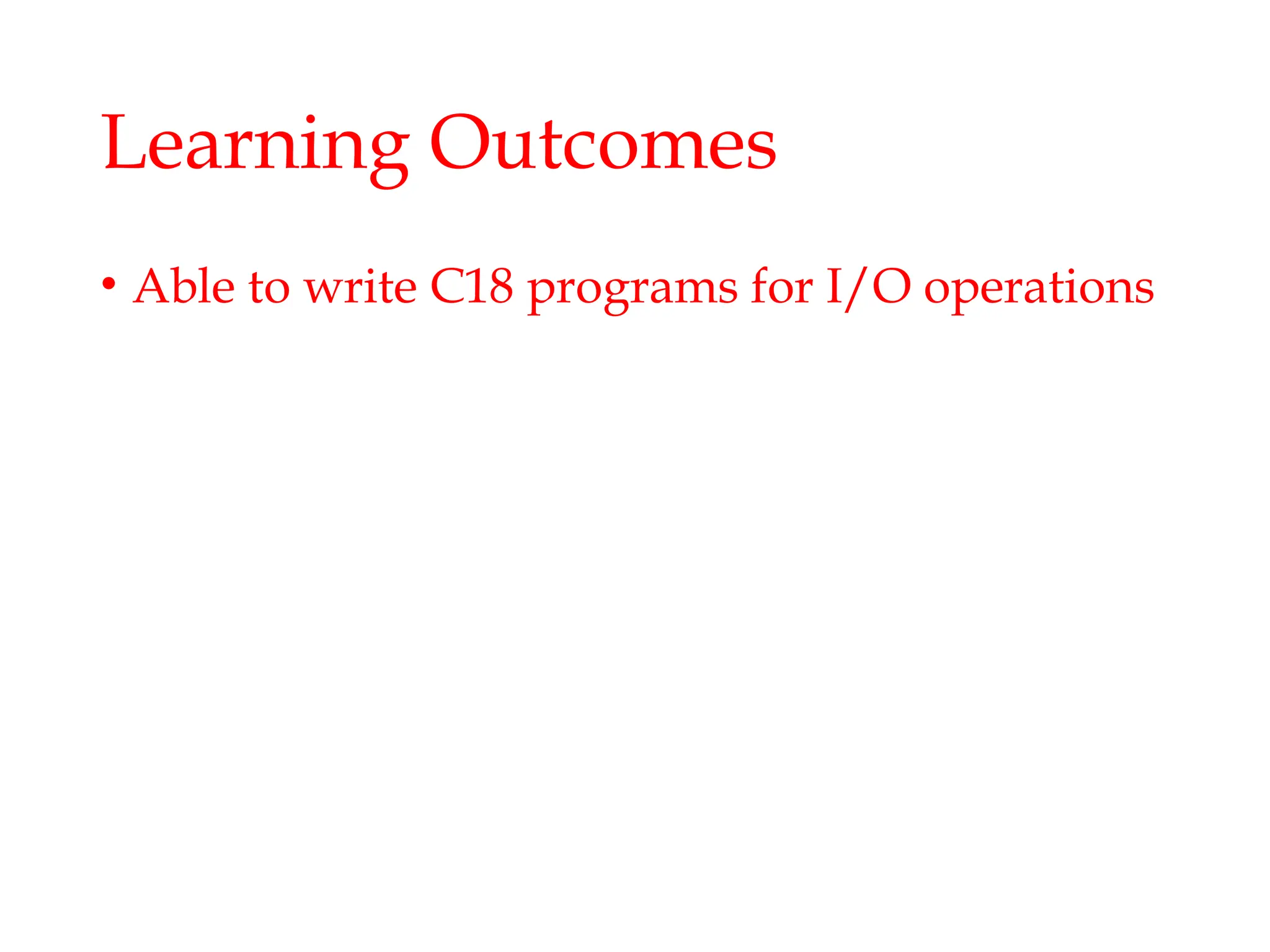 Learning Outcomes

• Able to write C18 programs for I/O operations